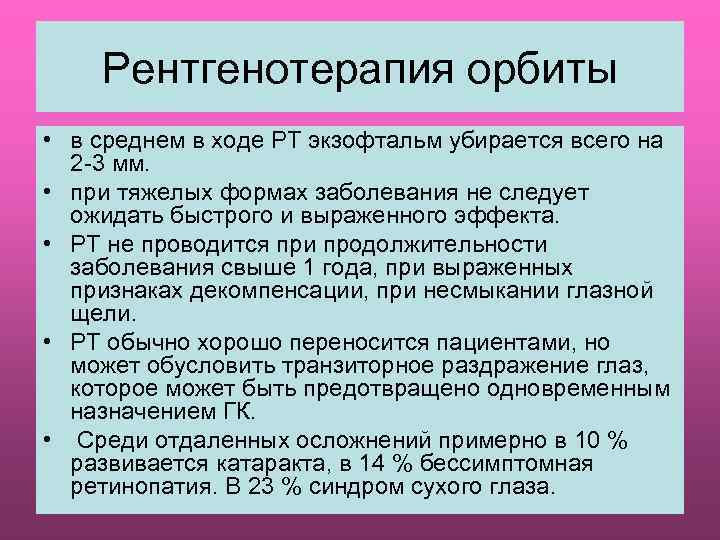 Рентгенотерапия орбиты

• в среднем в ходе РТ экзофтальм убирается всего на 2-3 мм.

• при тяжелых формах заболевания не следует ожидать быстрого и выраженного эффекта.

• РТ не проводится при продолжительности заболевания свыше 1 года, при выраженных признаках декомпенсации, при несмыкании глазной щели.

• РТ обычно хорошо переносится пациентами, но может обусловить транзиторное раздражение глаз, которое может быть предотвращено одновременным назначением ГК.

• Среди отдаленных осложнений примерно в 10 % развивается катаракта, в 14 % бессимптомная ретинопатия. В 23 % синдром сухого глаза.